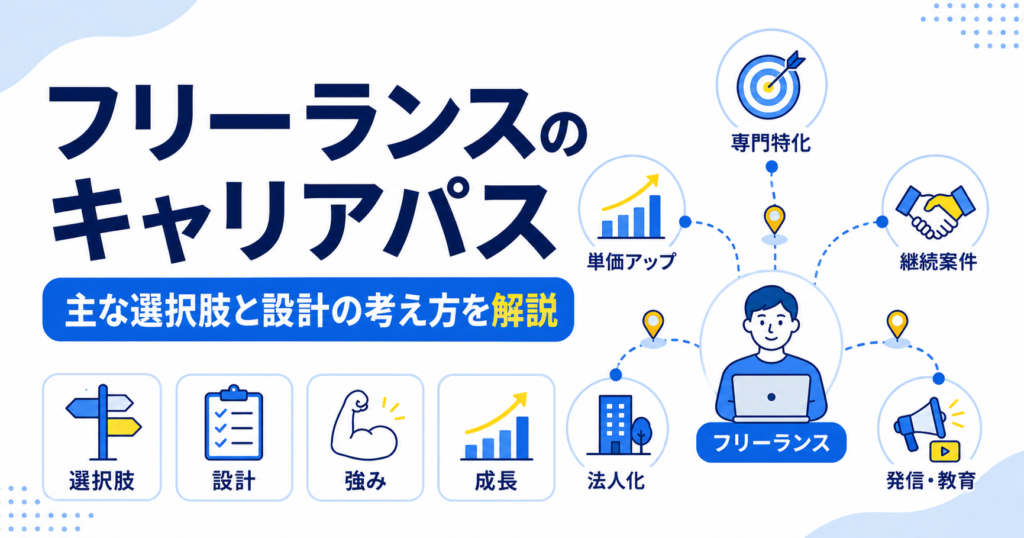 フリーランスのキャリアパス

主な選択肢と設計の考え方を解説

選択肢

設計

強み

成長

専門特化

単価アップ

継続案件

法人化

フリーランス

発信・教育